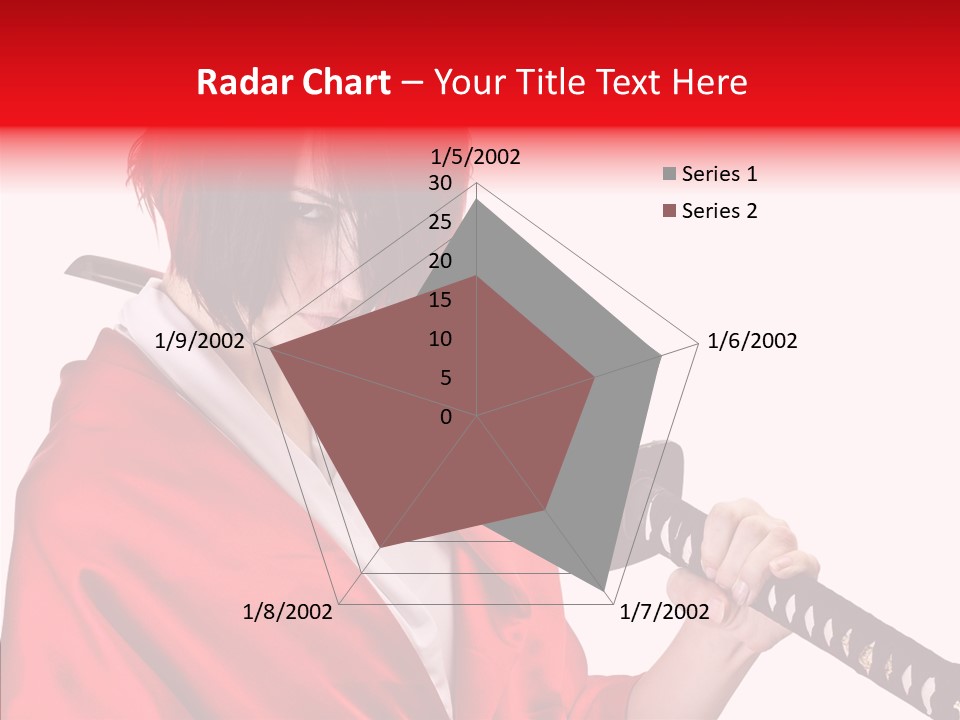 Radar Chart – Your Title Text Here

1/5/2002
30
25
20
15
10
5
0
1/6/2002
1/7/2002
1/8/2002
1/9/2002

Series 1
Series 2